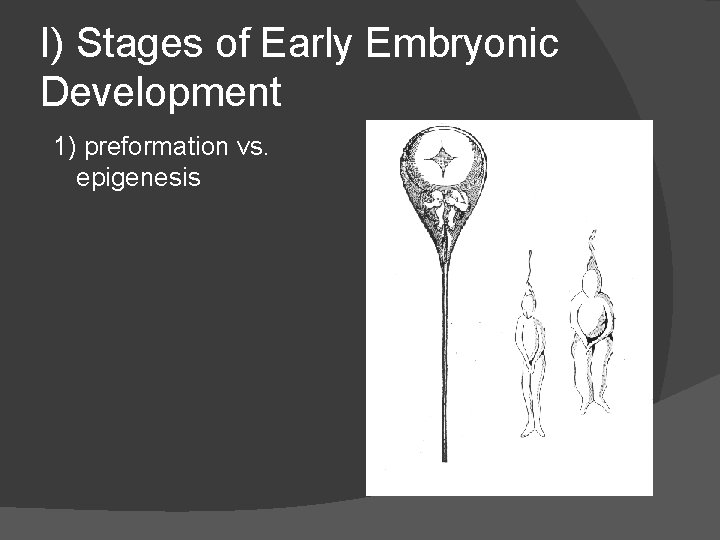 I) Stages of Early Embryonic Development

1) preformation vs. epigenesis